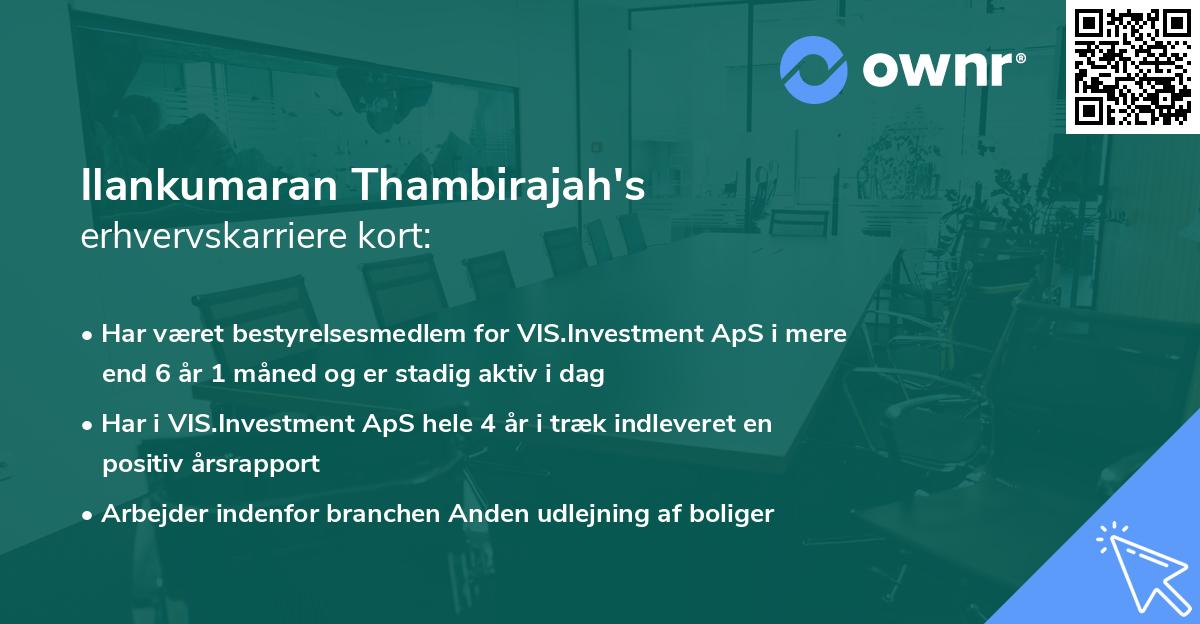 ownr®

Ilankumaran Thambirajah's erhvervskarriere kort:

• Har været bestyrelsesmedlem for VIS.Investment ApS i mere end 6 år 1 måned og er stadig aktiv i dag

• Har i VIS.Investment ApS hele 4 år i træk indleveret en positiv årsrapport

• Arbejder indenfor branchen Anden udlejning af boliger